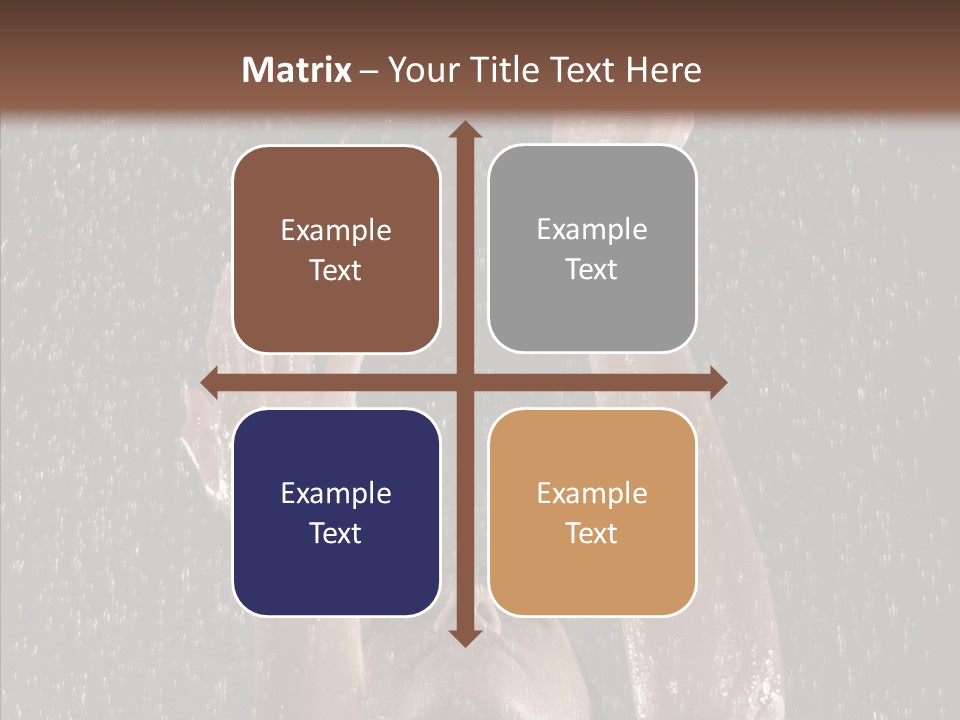 Matrix – Your Title Text Here

Example Text

Example Text

Example Text

Example Text